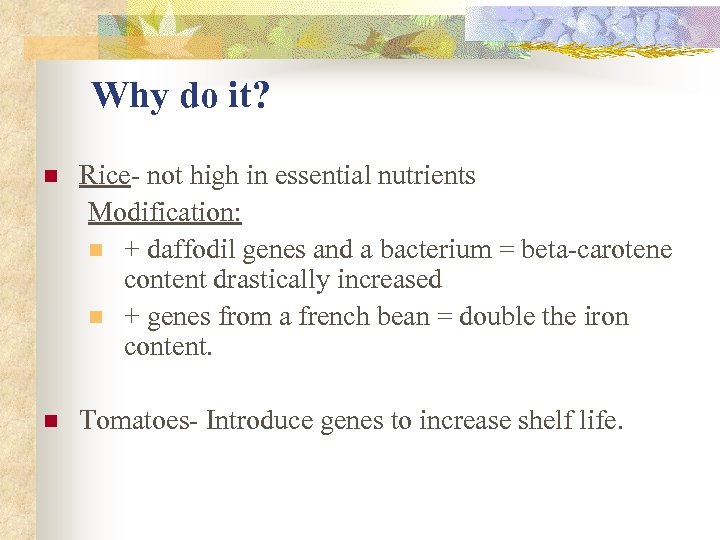 Why do it?

Rice- not high in essential nutrients

Modification:

+ daffodil genes and a bacterium = beta-carotene content drastically increased

+ genes from a french bean = double the iron content.

Tomatoes- Introduce genes to increase shelf life.